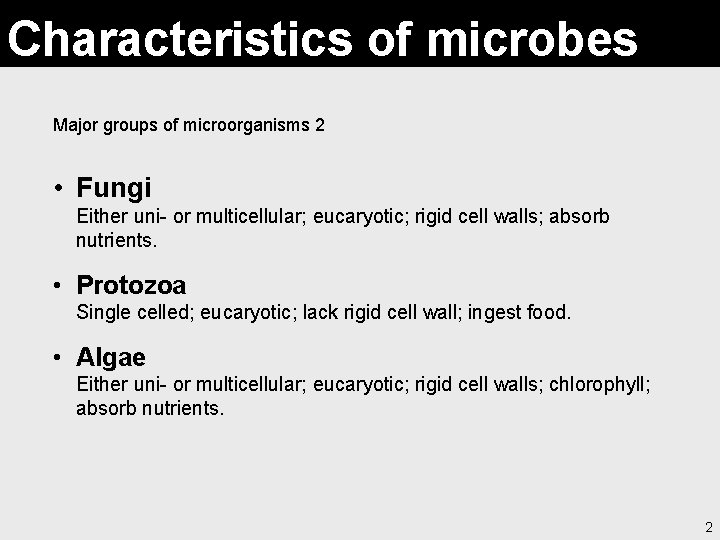 Characteristics of microbes

Major groups of microorganisms 2

• Fungi
Either uni- or multicellular; eucaryotic; rigid cell walls; absorb nutrients.

• Protozoa
Single celled; eucaryotic; lack rigid cell wall; ingest food.

• Algae
Either uni- or multicellular; eucaryotic; rigid cell walls; chlorophyll; absorb nutrients.

2